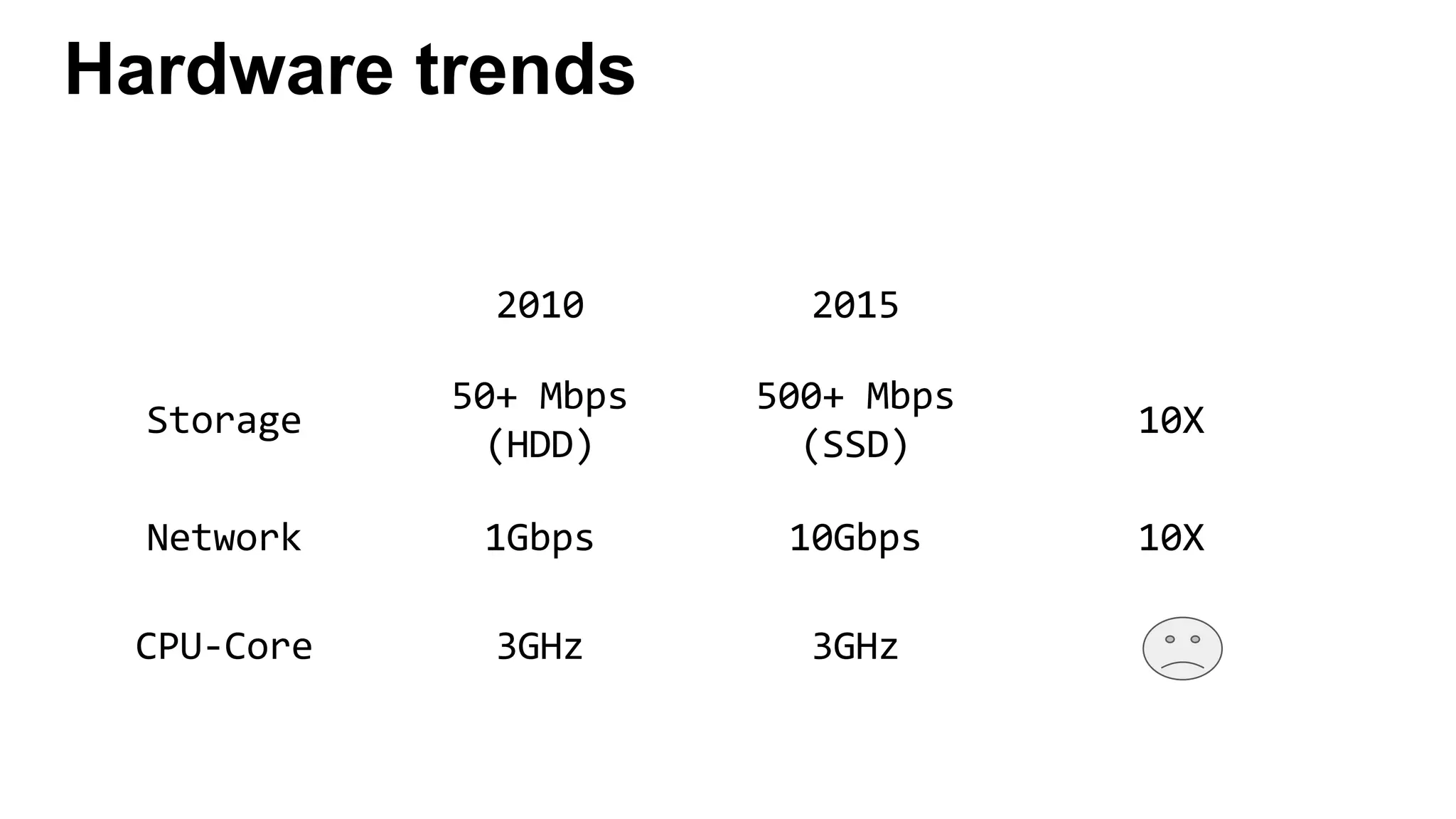 Hardware trends

| | 2010 | 2015 | |
|---|---|---|---|
| Storage | 50+ Mbps (HDD) | 500+ Mbps (SSD) | 10X |
| Network | 1Gbps | 10Gbps | 10X |
| CPU-Core | 3GHz | 3GHz | |